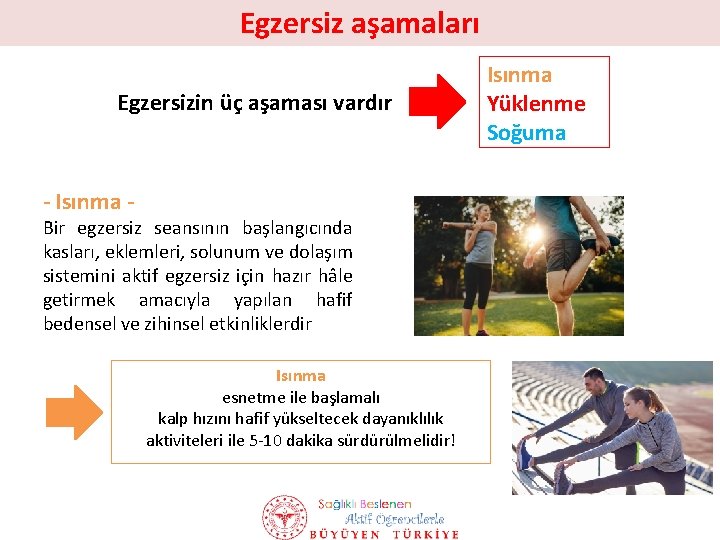 Egzersiz aşamaları

Egzersizin üç aşaması vardır

Isınma
Yüklenme
Soğuma

- Isınma -
Bir egzersiz seansının başlangıcında kasları, eklemleri, solunum ve dolaşım sistemini aktif egzersiz için hazır hâle getirmek amacıyla yapılan hafif bedensel ve zihinsel etkinliklerdir

Isınma
esnetme ile başlamalı
kalp hızını hafif yükseltecek dayanıklılık aktiviteleri ile 5-10 dakika sürdürülmelidir!

Sağlıklı Beslenen
Aktif Öğrencilerle
BÜYÜYEN TÜRKİYE